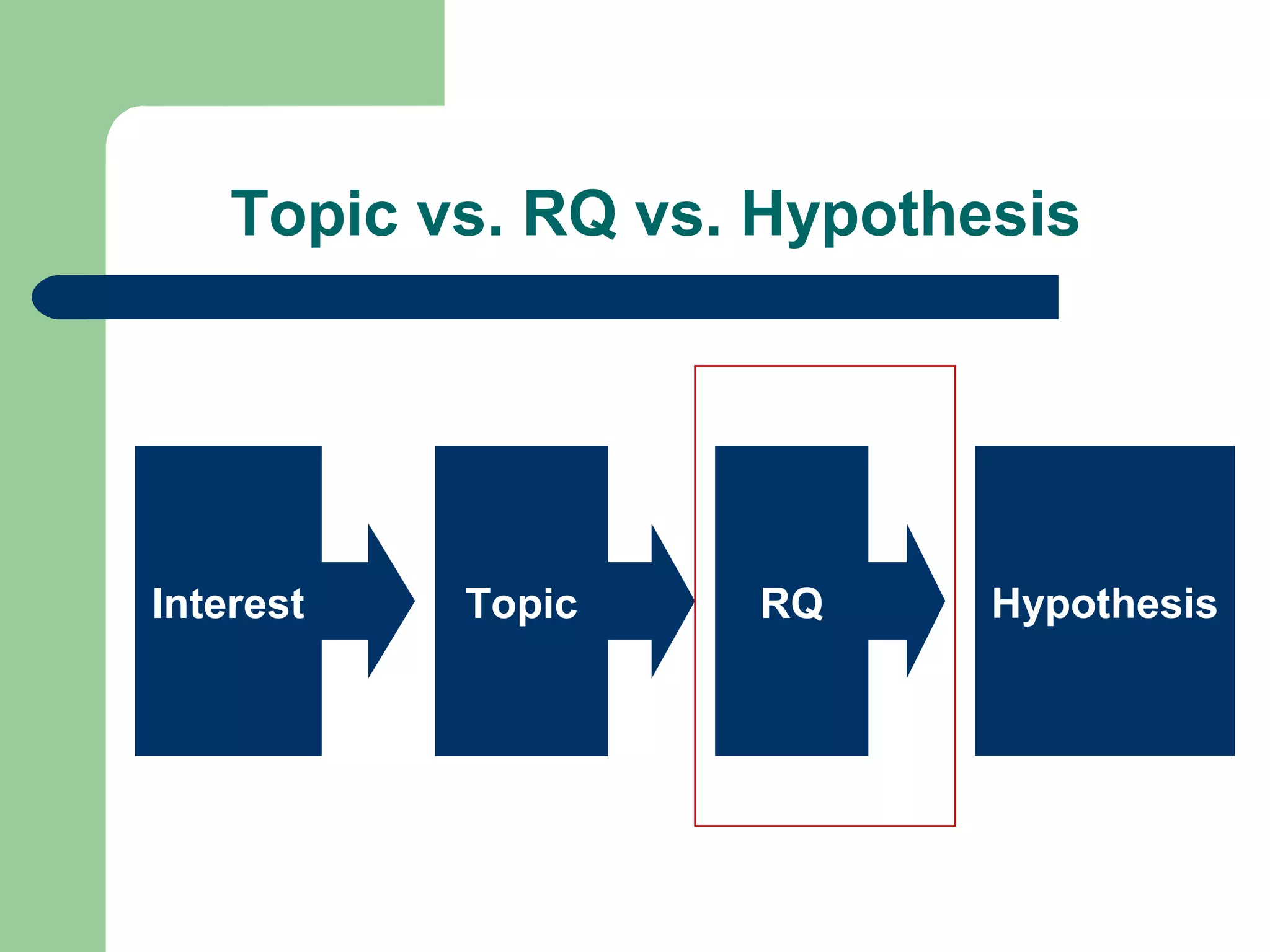 Topic vs. RQ vs. Hypothesis

Interest

Topic

RQ

Hypothesis